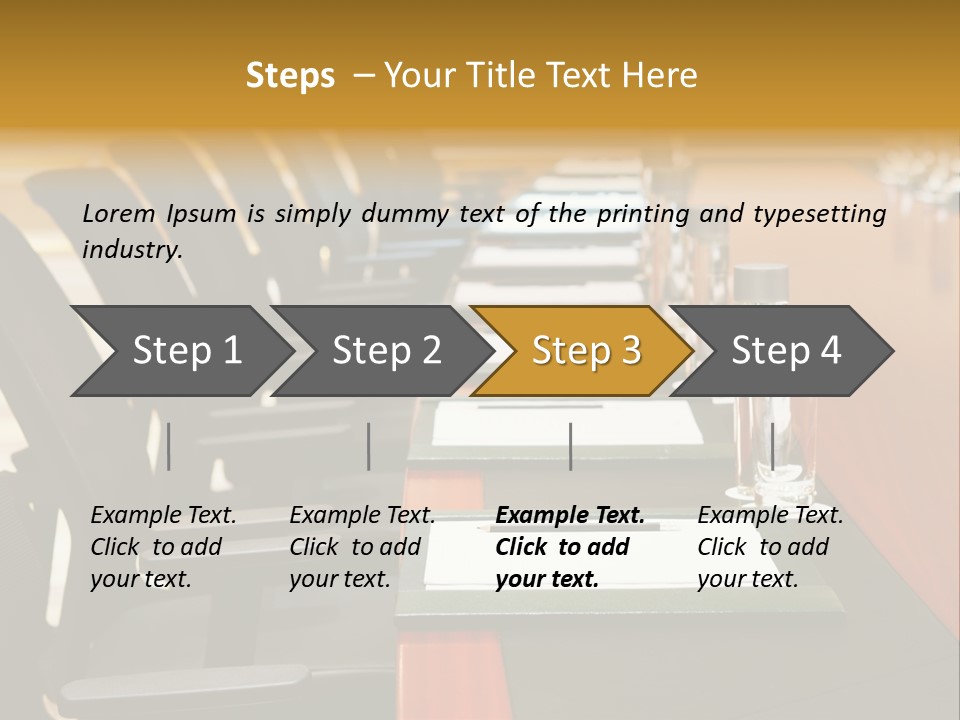 Steps – Your Title Text Here

Lorem Ipsum is simply dummy text of the printing and typesetting industry.

Step 1

Step 2

Step 3

Step 4

Example Text. Click to add your text.

Example Text. Click to add your text.

Example Text. Click to add your text.

Example Text. Click to add your text.